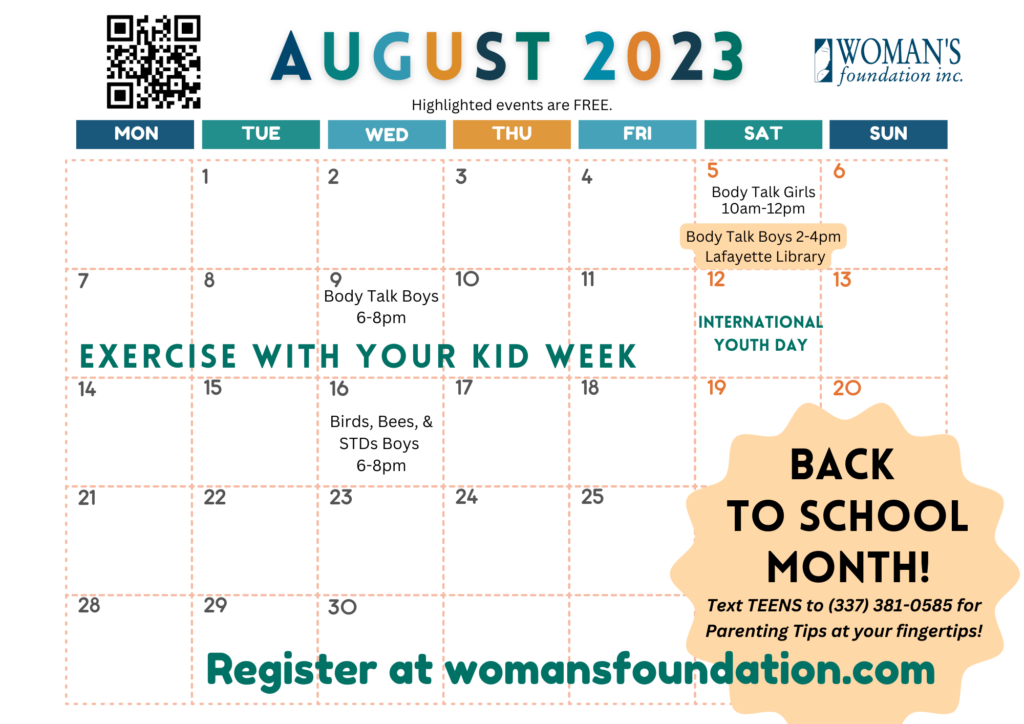 AUGUST 2023

WOMAN'S foundation inc.

Highlighted events are FREE.

| MON | TUE | WED | THU | FRI | SAT | SUN |
|---|---|---|---|---|---|---|
| | 1 | 2 | 3 | 4 | 5 Body Talk Girls 10am-12pm Body Talk Boys 2-4pm Lafayette Library | 6 |
| 7 | 8 | 9 Body Talk Boys 6-8pm | 10 | 11 | 12 INTERNATIONAL YOUTH DAY | 13 |
| 14 | 15 | 16 Birds, Bees, & STDs Boys 6-8pm | 17 | 18 | 19 | 20 |
| 21 | 22 | 23 | 24 | 25 | | |
| 28 | 29 | 30 | | | | |

EXERCISE WITH YOUR KID WEEK

BACK TO SCHOOL MONTH!

Text TEENS to (337) 381-0585 for Parenting Tips at your fingertips!

Register at womansfoundation.com